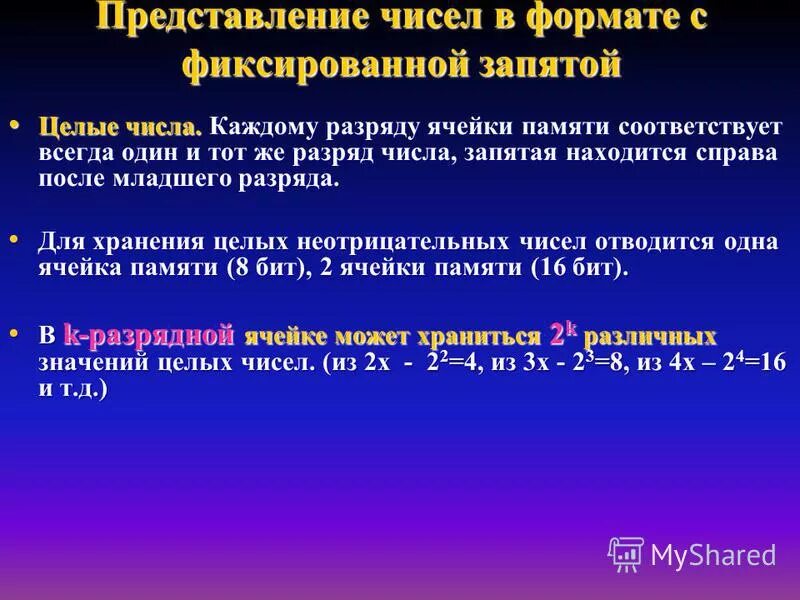 Представление чисел в формате с фиксированной запятой

• Целые числа. Каждому разряду ячейки памяти соответствует всегда один и тот же разряд числа, запятая находится справа после младшего разряда.

• Для хранения целых неотрицательных чисел отводится одна ячейка памяти (8 бит), 2 ячейки памяти (16 бит).

• В k-разрядной ячейке может храниться $2^k$ различных значений целых чисел. (из 2х - $2^2$=4, из 3х - $2^3$=8, из 4х – $2^4$=16 и т.д.)

MyShared